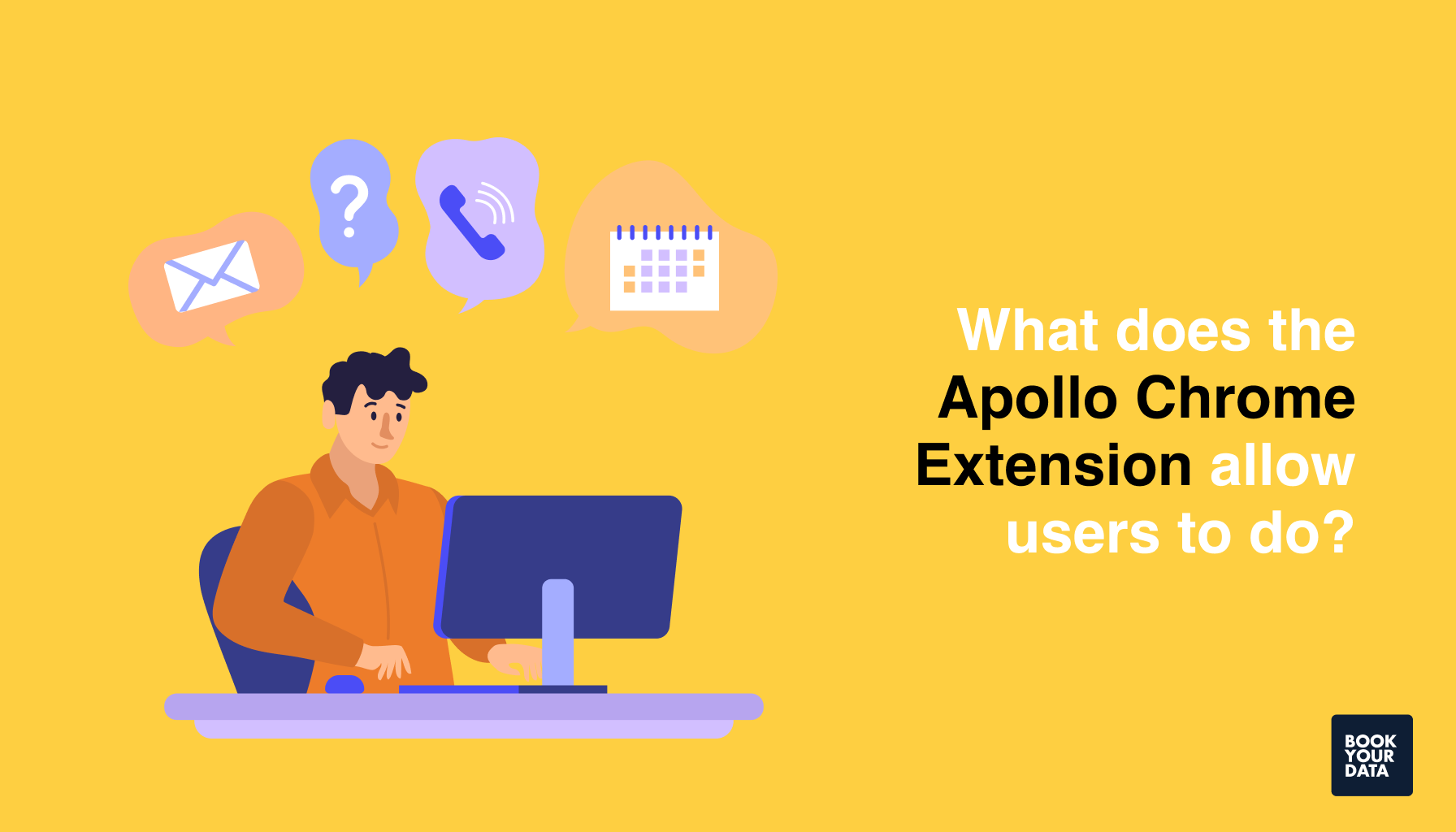 ?

What does the Apollo Chrome Extension allow users to do?

BOOK YOUR DATA